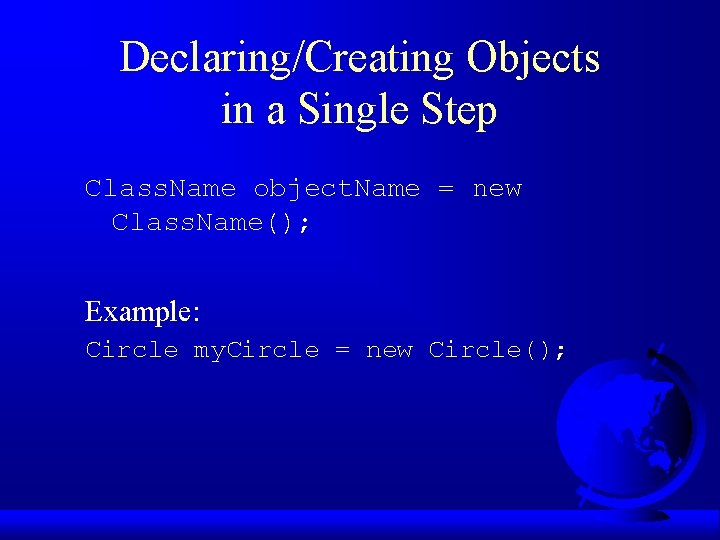 Declaring/Creating Objects in a Single Step

ClassName objectName = new ClassName();

Example:

Circle myCircle = new Circle();